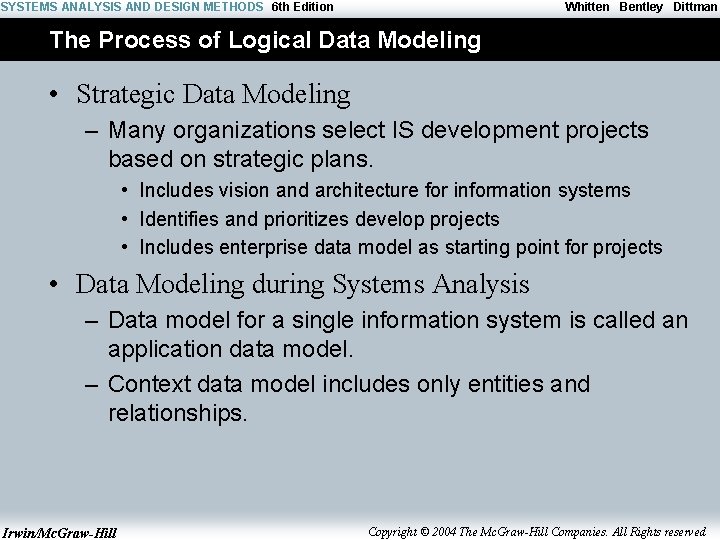 SYSTEMS ANALYSIS AND DESIGN METHODS 6th Edition Whitten Bentley Dittman

The Process of Logical Data Modeling

• Strategic Data Modeling
– Many organizations select IS development projects based on strategic plans.
• Includes vision and architecture for information systems
• Identifies and prioritizes develop projects
• Includes enterprise data model as starting point for projects

• Data Modeling during Systems Analysis
– Data model for a single information system is called an application data model.
– Context data model includes only entities and relationships.

Irwin/McGraw-Hill Copyright © 2004 The McGraw-Hill Companies. All Rights reserved.